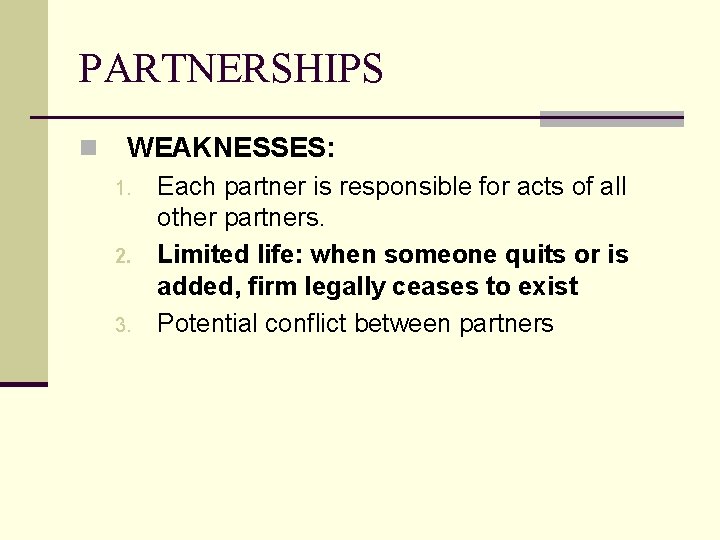 PARTNERSHIPS

WEAKNESSES:

1. Each partner is responsible for acts of all other partners.
2. Limited life: when someone quits or is added, firm legally ceases to exist
3. Potential conflict between partners